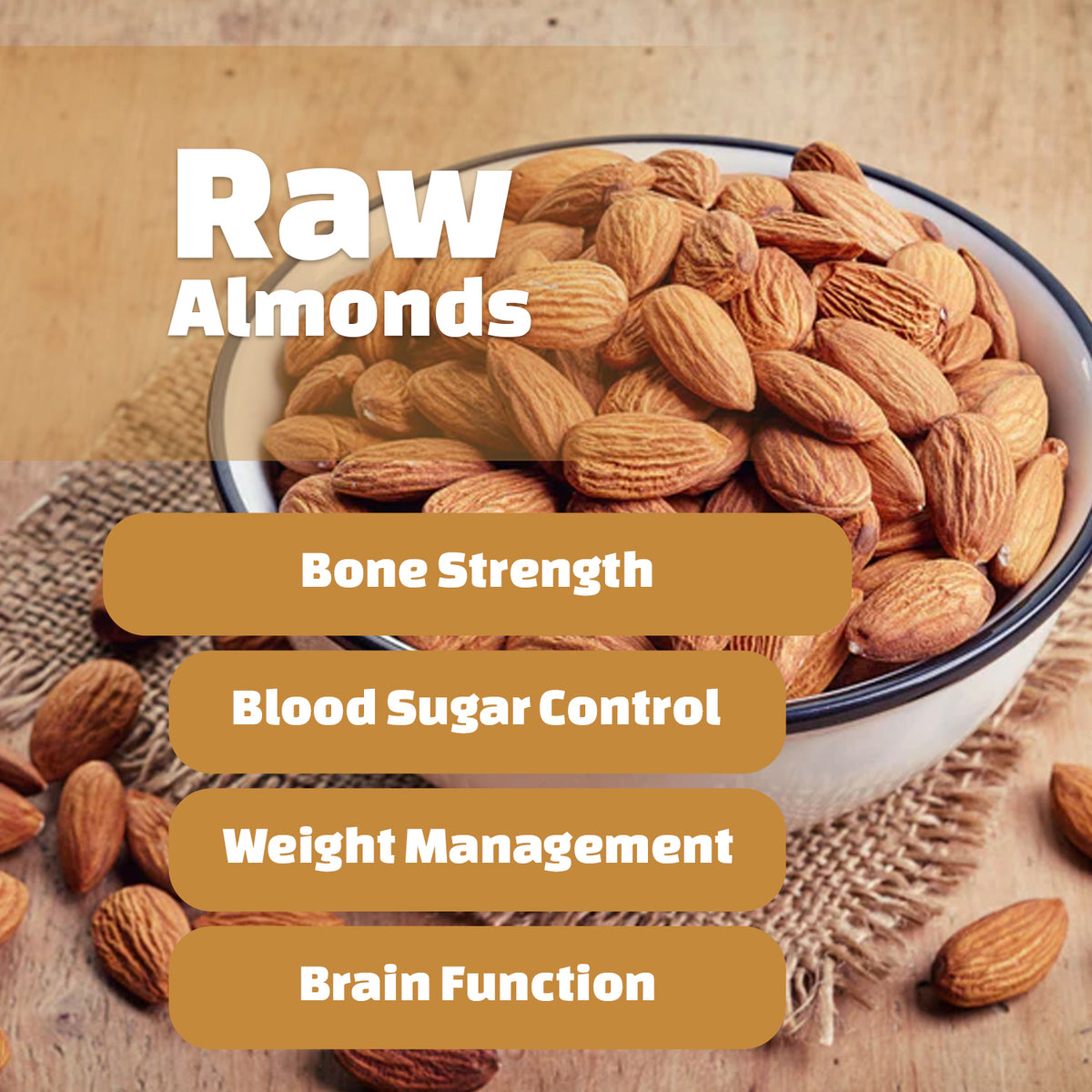 Raw
Almonds

Bone Strength

Blood Sugar Control

Weight Management

Brain Function